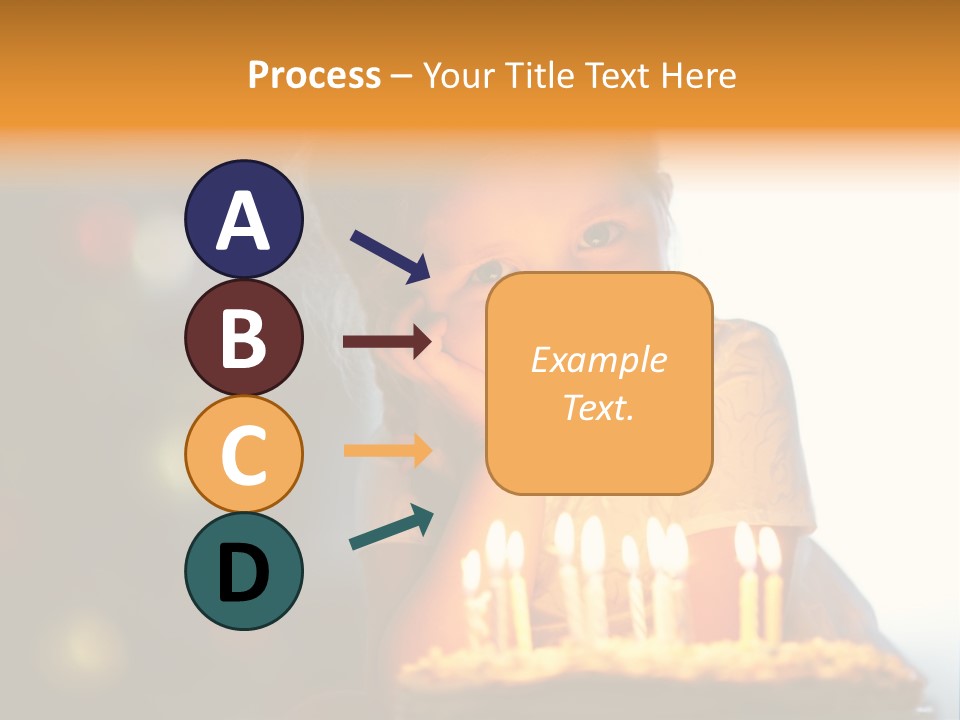 Process – Your Title Text Here

A

B

C

D

Example Text.